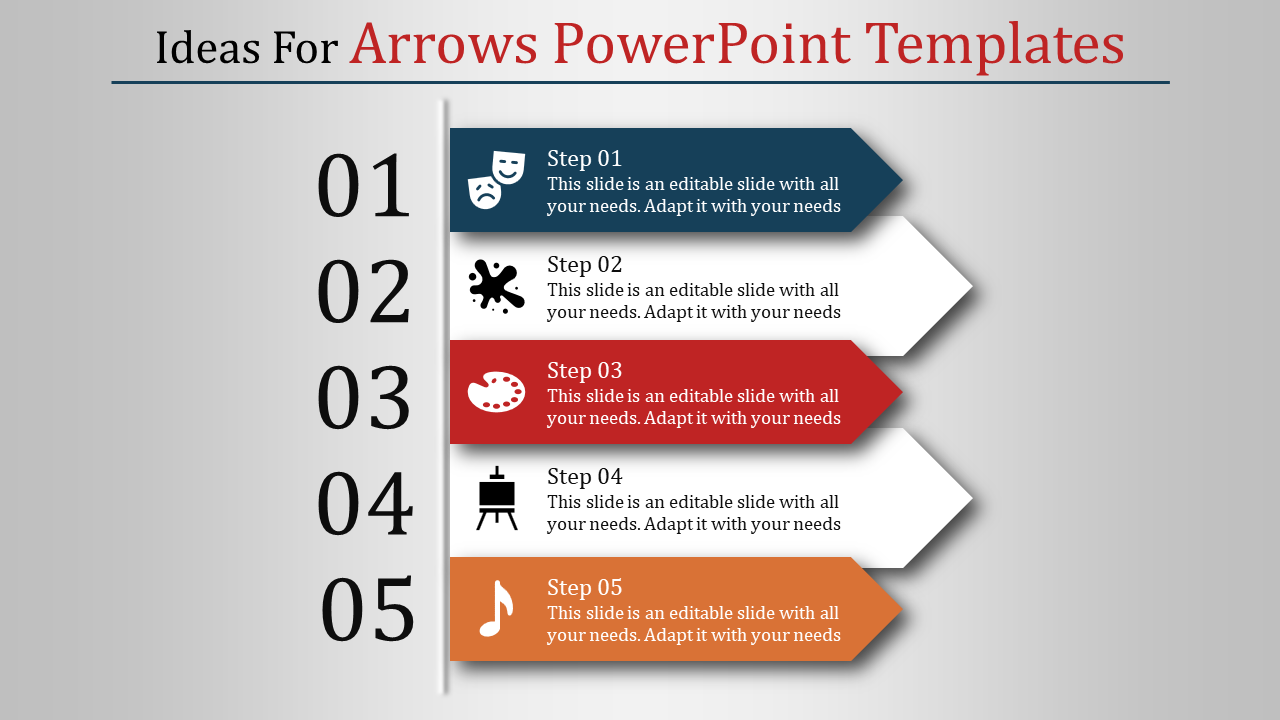 Ideas For Arrows PowerPoint Templates

01

Step 01
This slide is an editable slide with all your needs. Adapt it with your needs

02

Step 02
This slide is an editable slide with all your needs. Adapt it with your needs

03

Step 03
This slide is an editable slide with all your needs. Adapt it with your needs

04

Step 04
This slide is an editable slide with all your needs. Adapt it with your needs

05

Step 05
This slide is an editable slide with all your needs. Adapt it with your needs